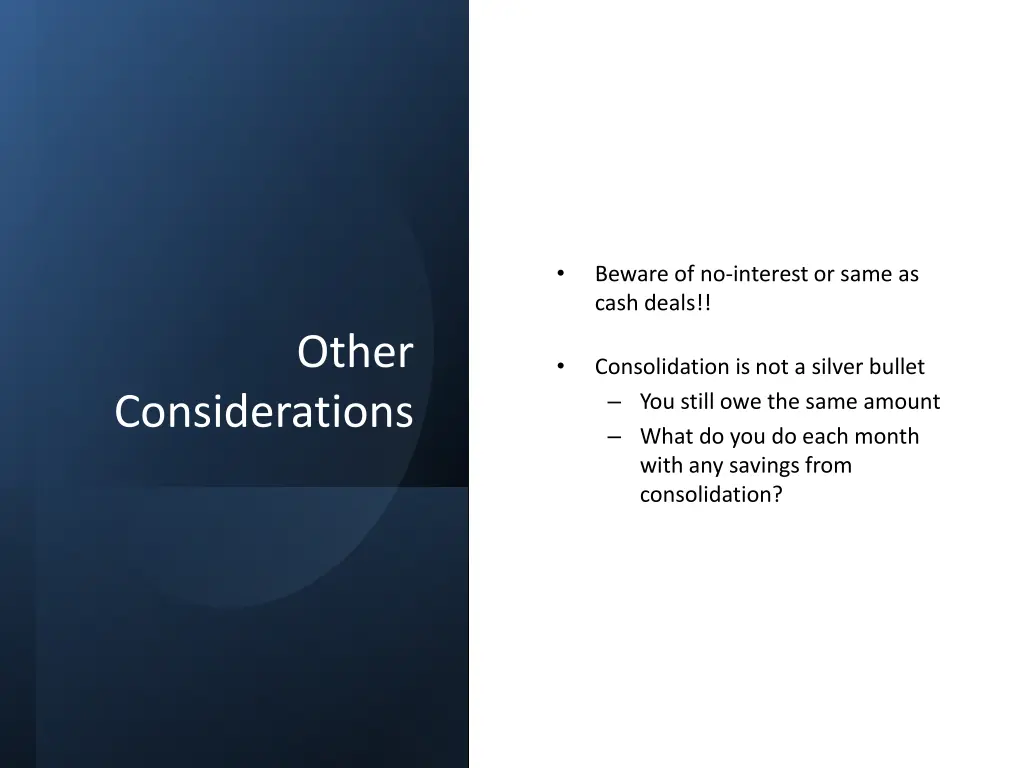 Other Considerations

• Beware of no-interest or same as cash deals!!

• Consolidation is not a silver bullet
– You still owe the same amount
– What do you do each month with any savings from consolidation?